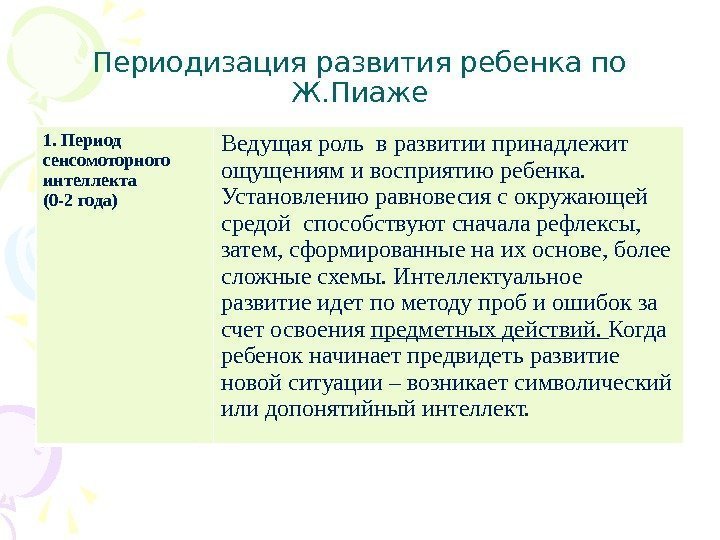 Периодизация развития ребенка по Ж.Пиаже

| 1. Период сенсомоторного интеллекта (0-2 года) | Ведущая роль в развитии принадлежит ощущениям и восприятию ребенка. Установлению равновесия с окружающей средой способствуют сначала рефлексы, затем, сформированные на их основе, более сложные схемы. Интеллектуальное развитие идет по методу проб и ошибок за счет освоения предметных действий. Когда ребенок начинает предвидеть развитие новой ситуации – возникает символический или допонятийный интеллект. |
|---|---|